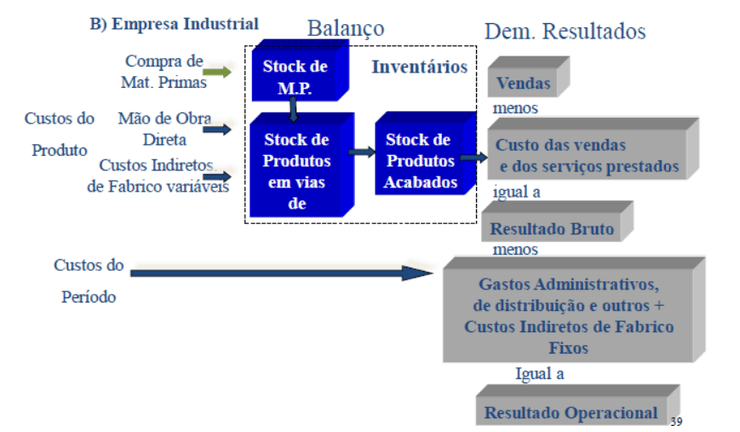 B) Empresa Industrial

Balanço

Dem. Resultados

Compra de Mat. Primas

Custos do Produto

Mão de Obra Direta

Custos Indiretos de Fabrico variáveis

Stock de M.P.

Inventários

Stock de Produtos em vias de

Stock de Produtos Acabados

Vendas

menos

Custo das vendas e dos serviços prestados

igual a

Resultado Bruto

menos

Custos do Período

Gastos Administrativos, de distribuição e outros + Custos Indiretos de Fabrico Fixos

Igual a

Resultado Operacional

39